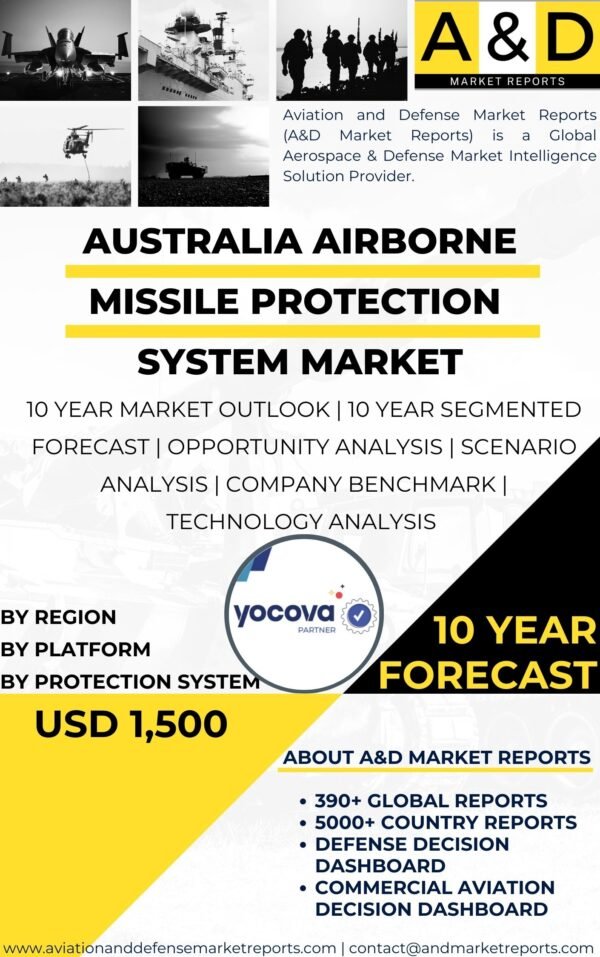 A&D
MARKET REPORTS

Aviation and Defense Market Reports (A&D Market Reports) is a Global Aerospace & Defense Market Intelligence Solution Provider.

AUSTRALIA AIRBORNE MISSILE PROTECTION SYSTEM MARKET

10 YEAR MARKET OUTLOOK | 10 YEAR SEGMENTED FORECAST | OPPORTUNITY ANALYSIS | SCENARIO ANALYSIS | COMPANY BENCHMARK | TECHNOLOGY ANALYSIS

yocova
PARTNER

BY REGION
BY PLATFORM
BY PROTECTION SYSTEM

10 YEAR FORECAST

USD 1,500

ABOUT A&D MARKET REPORTS

• 390+ GLOBAL REPORTS
• 5000+ COUNTRY REPORTS
• DEFENSE DECISION DASHBOARD
• COMMERCIAL AVIATION DECISION DASHBOARD

www.aviationanddefensemarketreports.com | contact@andmarketreports.com